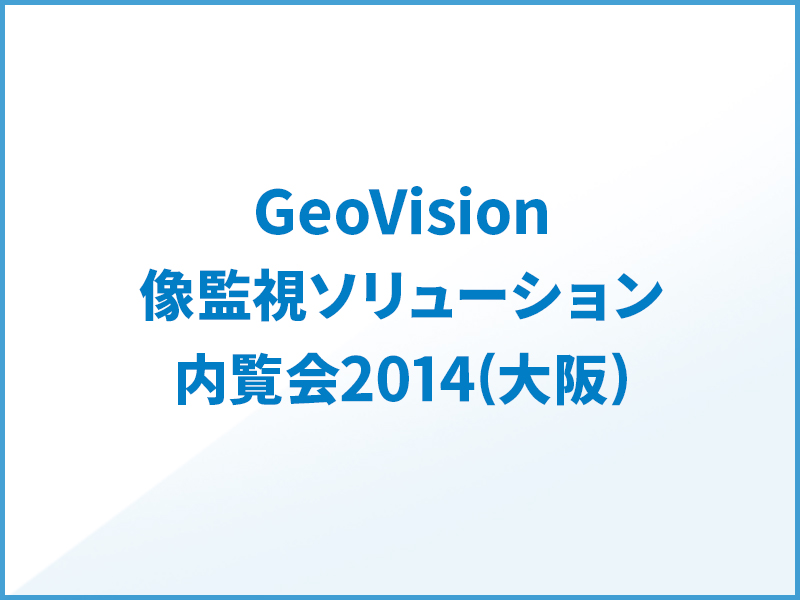 GeoVision
像監視ソリューション
内覧会2014(大阪)